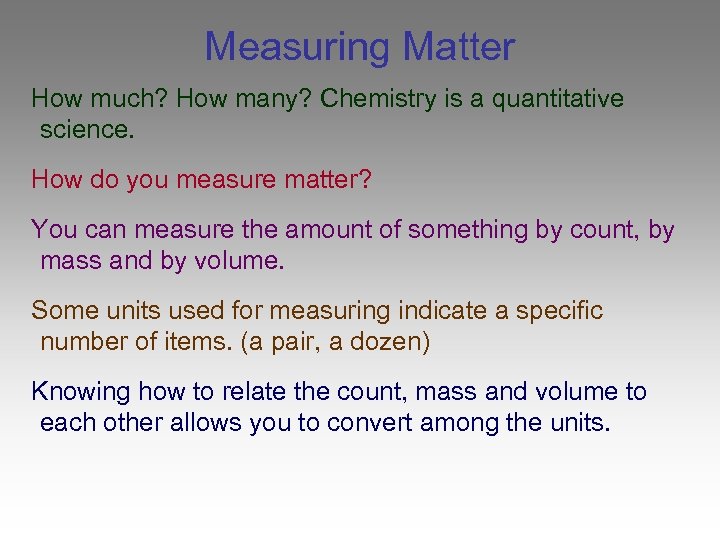 Measuring Matter

How much? How many? Chemistry is a quantitative science.

How do you measure matter?

You can measure the amount of something by count, by mass and by volume.

Some units used for measuring indicate a specific number of items. (a pair, a dozen)

Knowing how to relate the count, mass and volume to each other allows you to convert among the units.